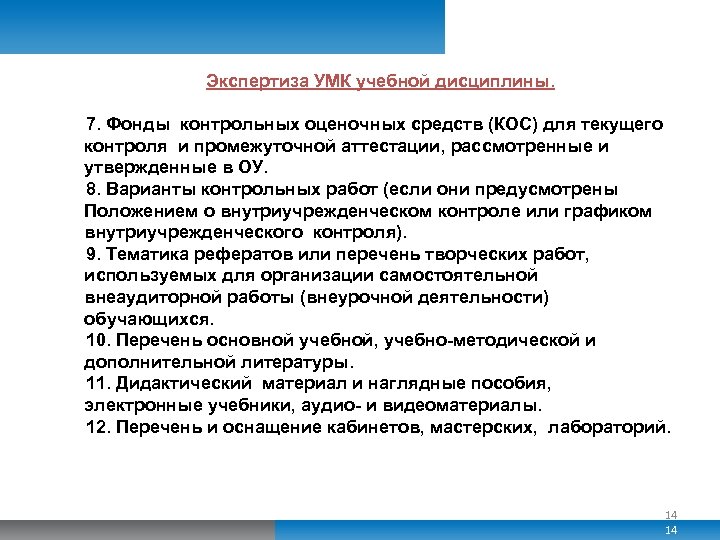 Экспертиза УМК учебной дисциплины.

7. Фонды контрольных оценочных средств (КОС) для текущего контроля и промежуточной аттестации, рассмотренные и утвержденные в ОУ.

8. Варианты контрольных работ (если они предусмотрены Положением о внутриучрежденческом контроле или графиком внутриучрежденческого контроля).

9. Тематика рефератов или перечень творческих работ, используемых для организации самостоятельной внеаудиторной работы (внеурочной деятельности) обучающихся.

10. Перечень основной учебной, учебно-методической и дополнительной литературы.

11. Дидактический материал и наглядные пособия, электронные учебники, аудио- и видеоматериалы.

12. Перечень и оснащение кабинетов, мастерских, лабораторий.

14

14